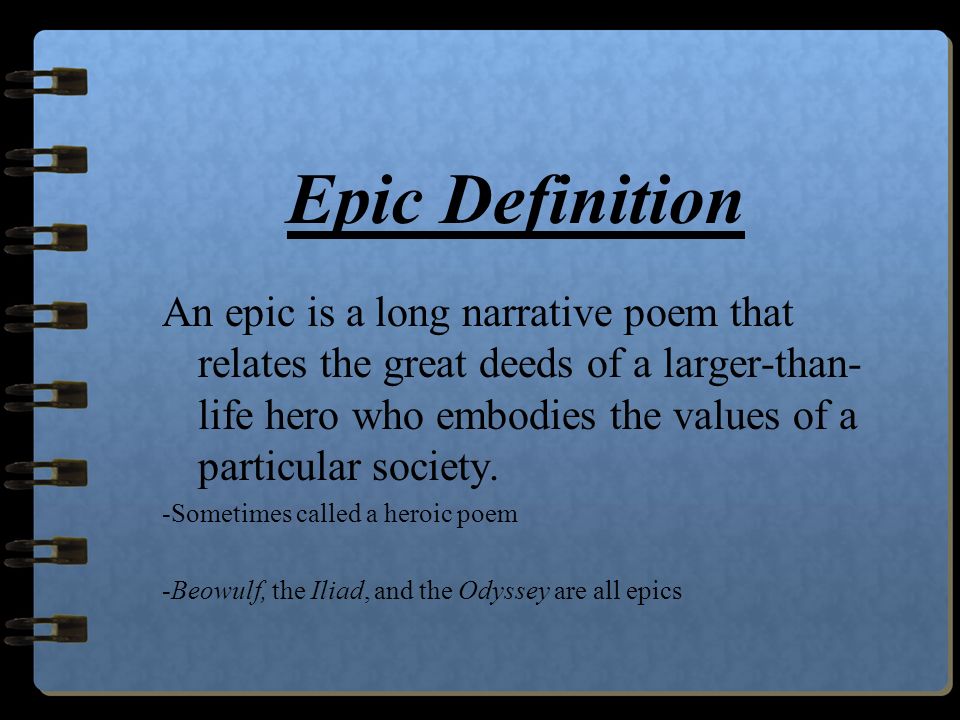 Epic Definition

An epic is a long narrative poem that relates the great deeds of a larger-than-life hero who embodies the values of a particular society.

-Sometimes called a heroic poem

-Beowulf, the Iliad, and the Odyssey are all epics